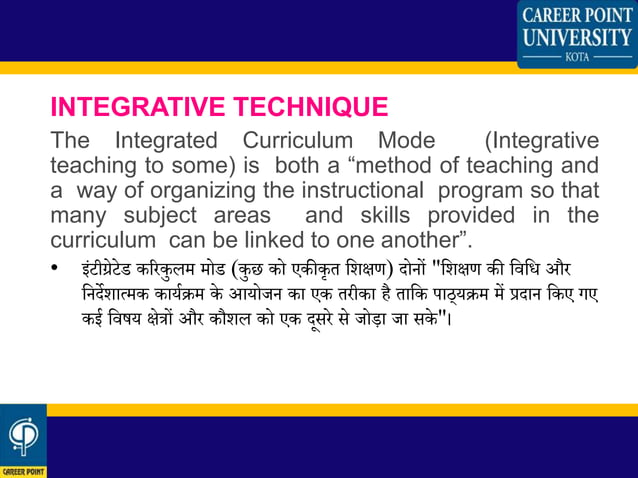 CAREER POINT UNIVERSITY
KOTA

INTEGRATIVE TECHNIQUE

The Integrated Curriculum Mode (Integrative teaching to some) is both a “method of teaching and a way of organizing the instructional program so that many subject areas and skills provided in the curriculum can be linked to one another”.

• इंटीग्रेटेड करिकुलम मोड (कुछ को एकीकृत शिक्षण) दोनों "शिक्षण की विधि और निर्देशात्मक कार्यक्रम के आयोजन का एक तरीका है ताकि पाठ्यक्रम में प्रदान किए गए कई विषय क्षेत्रों और कौशल को एक दूसरे से जोड़ा जा सके"।

CAREER POINT